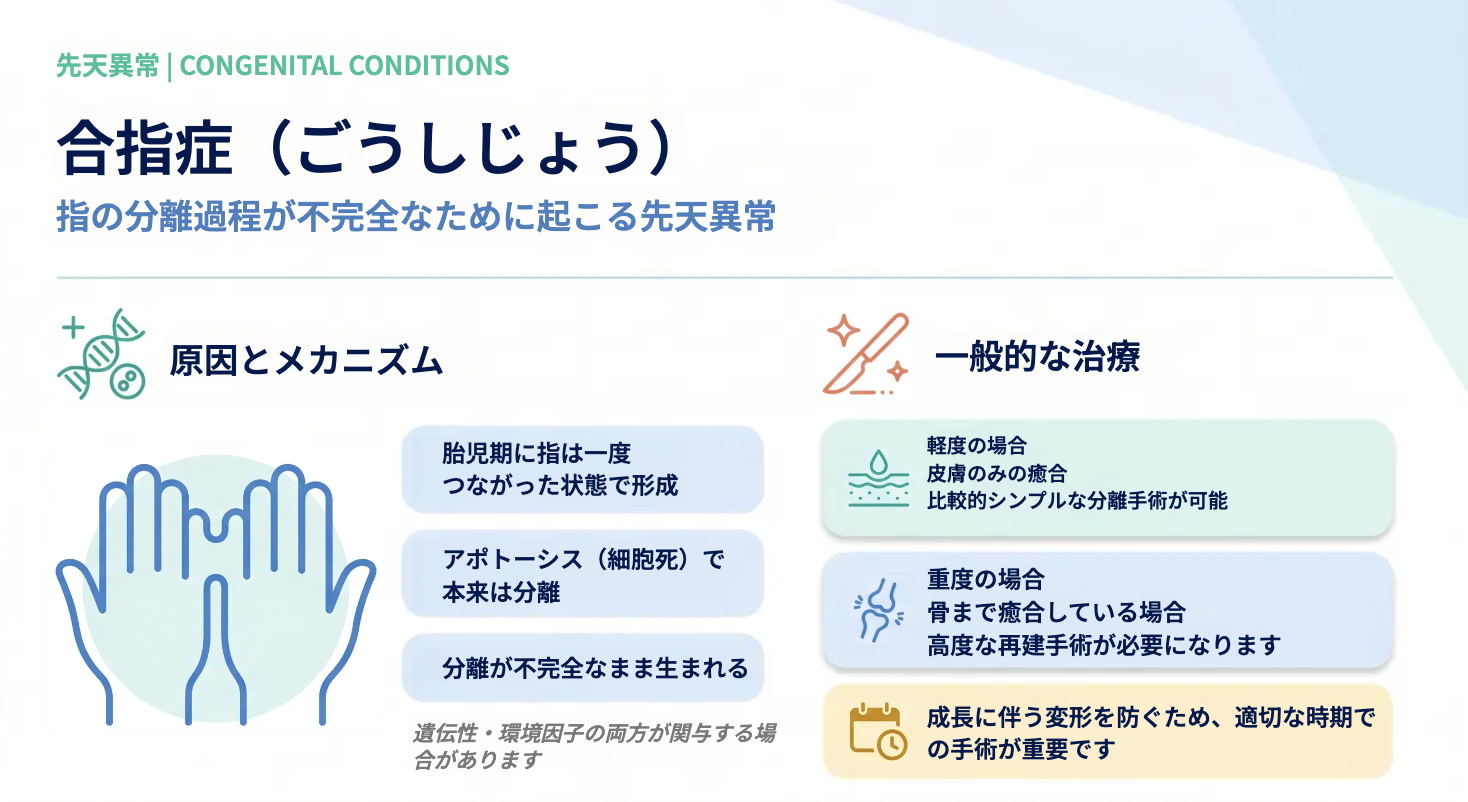 先天異常 | CONGENITAL CONDITIONS

合指症（ごうしじょう）

指の分離過程が不完全なために起こる先天異常

原因とメカニズム

胎児期に指は一度つながった状態で形成

アポトーシス（細胞死）で本来は分離

分離が不完全なまま生まれる

遺伝性・環境因子の両方が関与する場合があります

一般的な治療

軽度の場合
皮膚のみの癒合
比較的シンプルな分離手術が可能

重度の場合
骨まで癒合している場合
高度な再建手術が必要になります

成長に伴う変形を防ぐため、適切な時期での手術が重要です